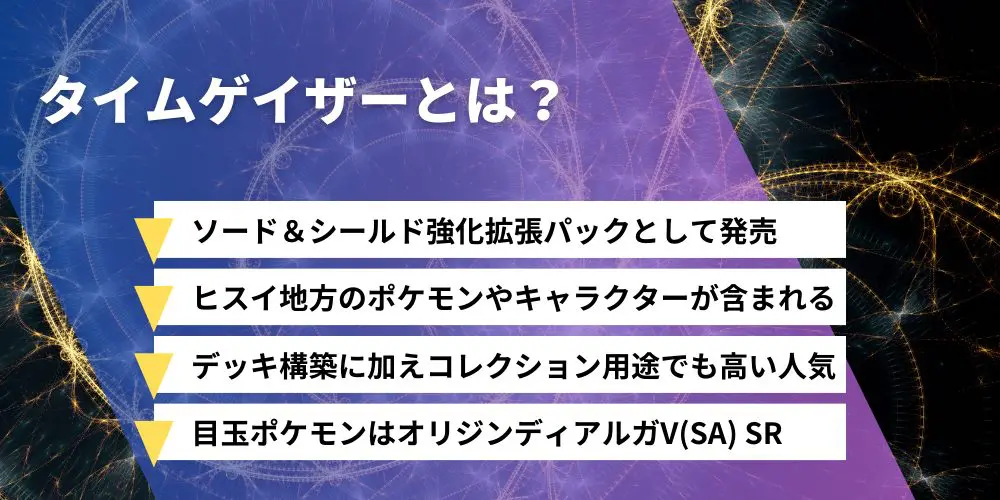 タイムゲイザーとは？

ソード＆シールド強化拡張パックとして発売

ヒスイ地方のポケモンやキャラクターが含まれる

デッキ構築に加えコレクション用途でも高い人気

目玉ポケモンはオリジンディアルガV(SA) SR